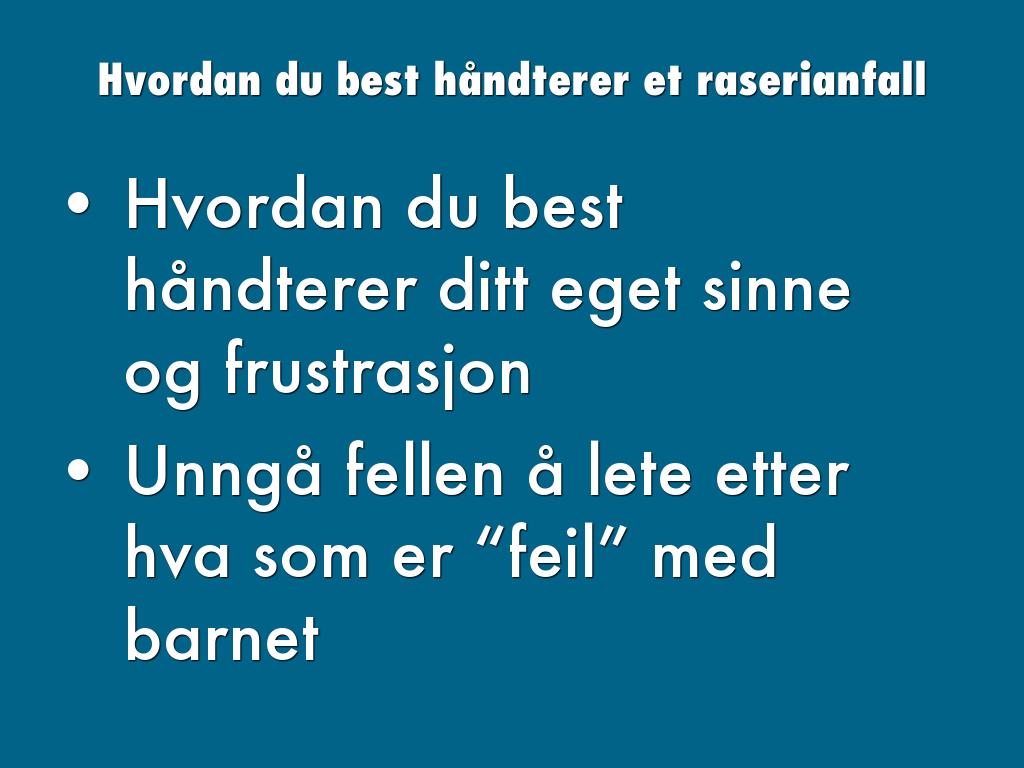 Hvordan du best håndterer et raserianfall

• Hvordan du best håndterer ditt eget sinne og frustrasjon
• Unngå fellen å lete etter hva som er “feil” med barnet